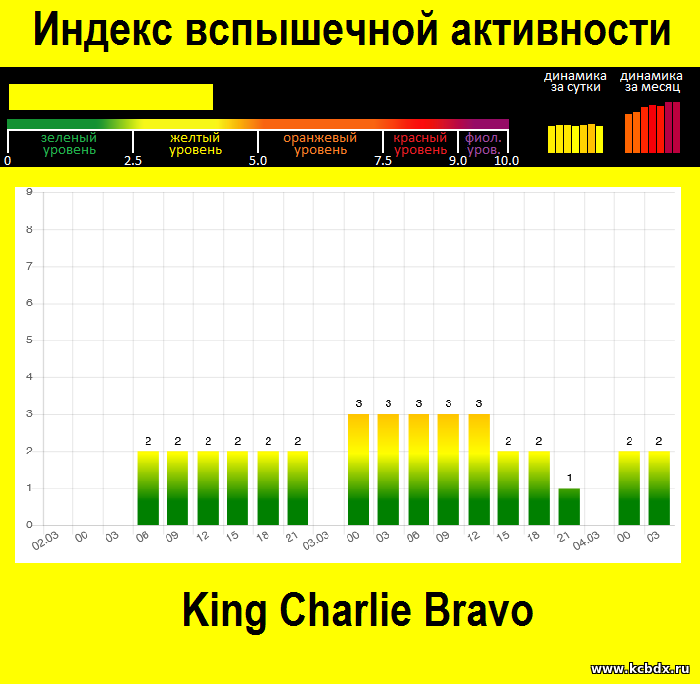 Индекс вспышечной активности

зеленый уровень
желтый уровень
оранжевый уровень
красный уровень
фиол. уров.
0
2.5
5.0
7.5
9.0
10.0

динамика за сутки
динамика за месяц

9
8
7
6
5
4
3
2
1
0

2 2 2 2 2 2 3 3 3 3 3 2 2 1 2 2

02.03 00 03 06 09 12 15 18 21 03.03 00 03 06 09 12 15 18 21 04.03 00 03

King Charlie Bravo

www.kcbdx.ru